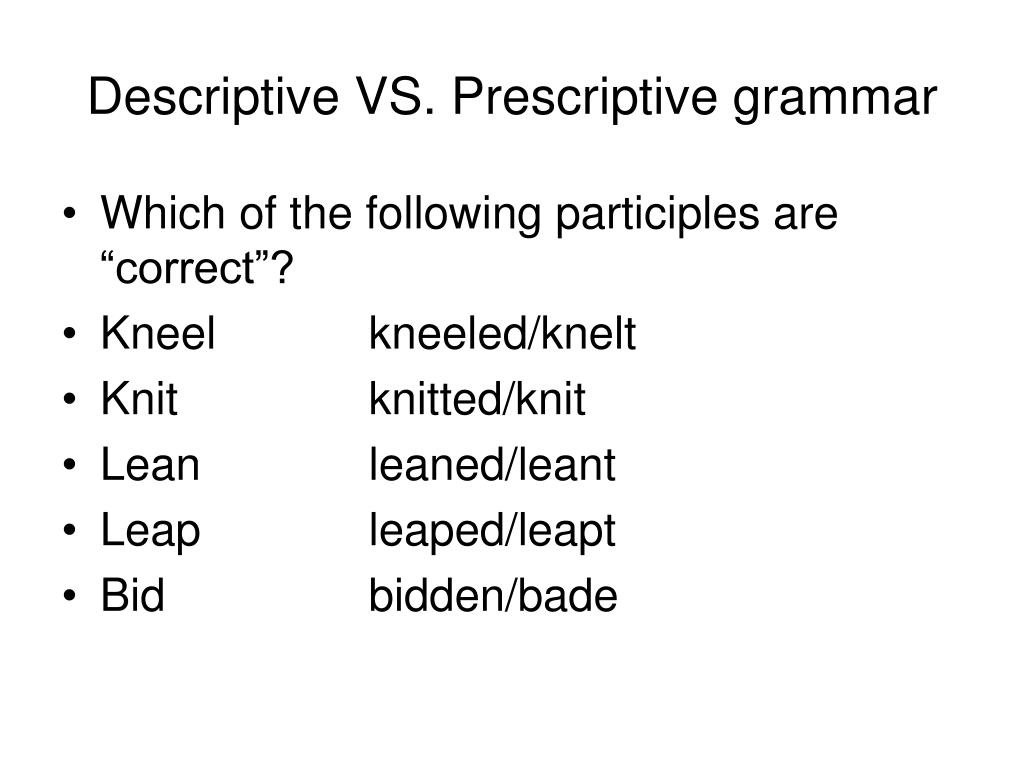 Descriptive VS. Prescriptive grammar

• Which of the following participles are “correct”?
• Kneel kneeled/knelt
• Knit knitted/knit
• Lean leaned/leant
• Leap leaped/leapt
• Bid bidden/bade